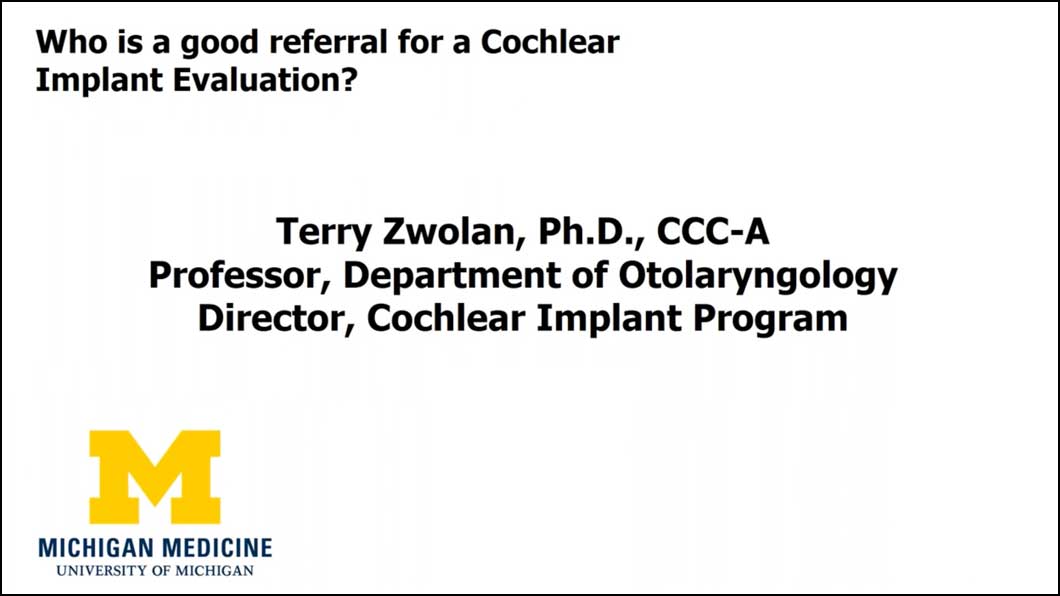 Who is a good referral for a Cochlear Implant Evaluation?

Terry Zwolan, Ph.D., CCC-A
Professor, Department of Otolaryngology
Director, Cochlear Implant Program

M
MICHIGAN MEDICINE
UNIVERSITY OF MICHIGAN